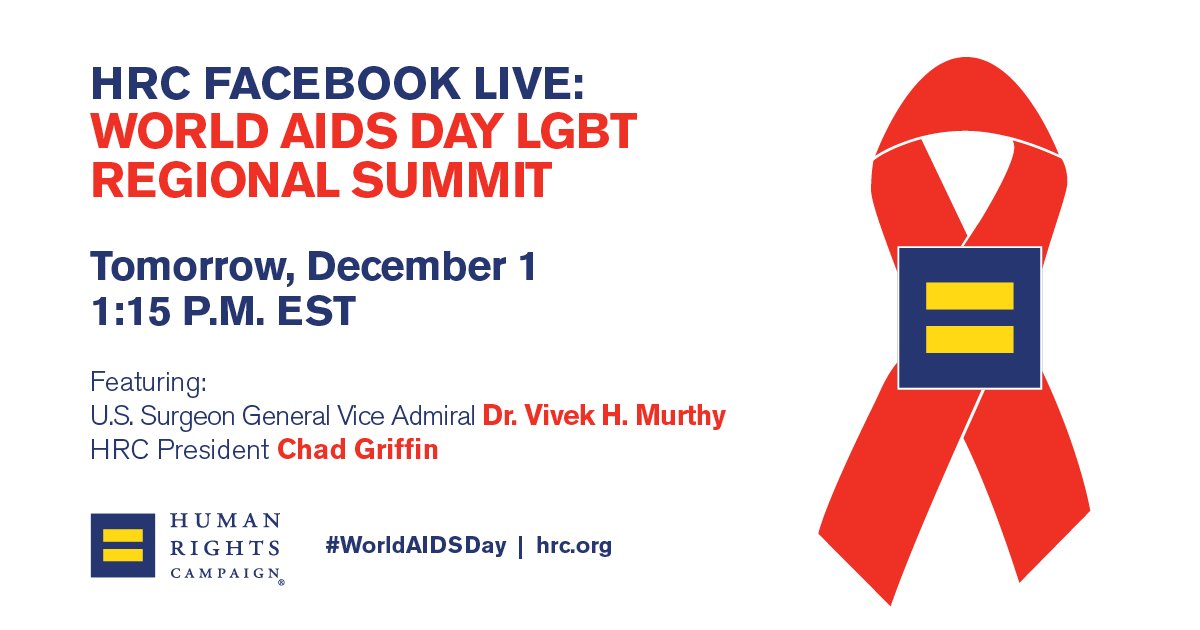 HRC FACEBOOK LIVE:
WORLD AIDS DAY LGBT REGIONAL SUMMIT

Tomorrow, December 1
1:15 P.M. EST

Featuring:
U.S. Surgeon General Vice Admiral Dr. Vivek H. Murthy
HRC President Chad Griffin

HUMAN RIGHTS CAMPAIGN®

#WorldAIDSDay | hrc.org